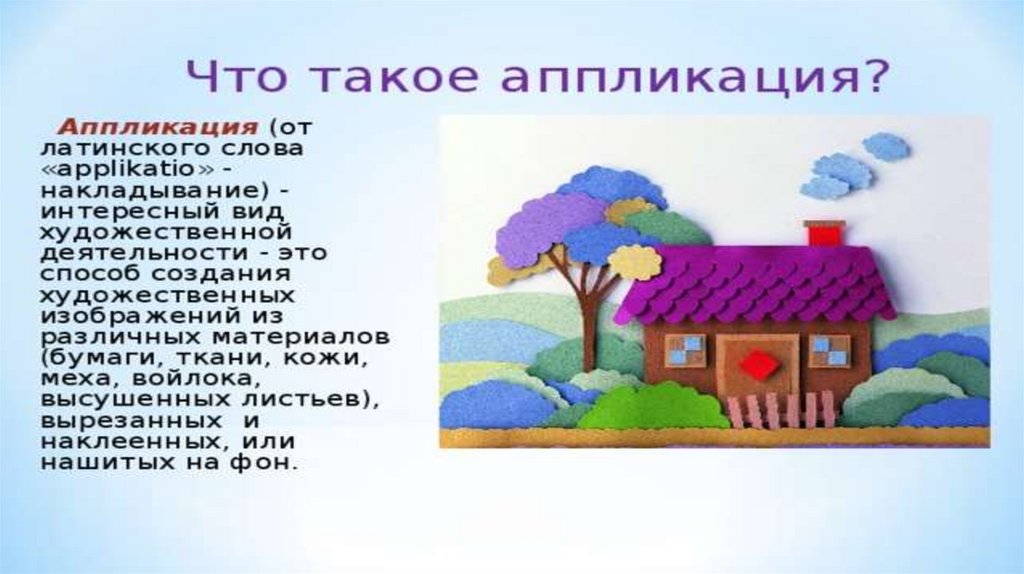 Что такое аппликация?

Аппликация (от латинского слова «applikatio» - накладывание) - интересный вид художественной деятельности - это способ создания художественных изображений из различных материалов (бумаги, ткани, кожи, меха, войлока, высушенных листьев), вырезанных и наклеенных, или нашитых на фон.